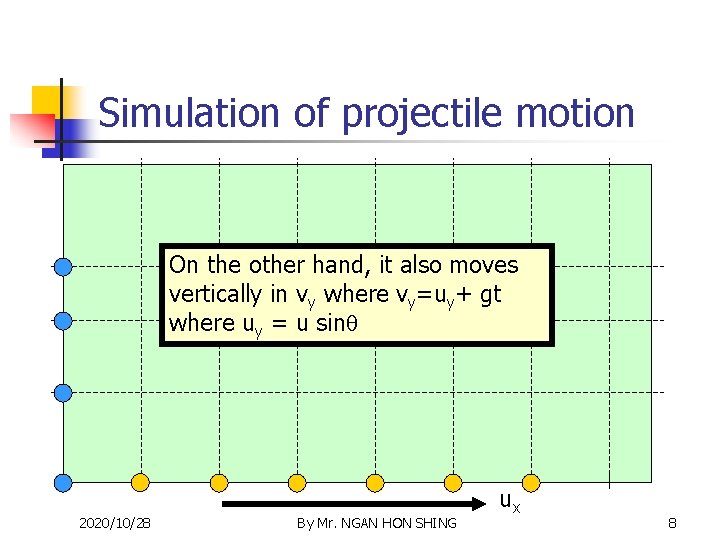 Simulation of projectile motion

On the other hand, it also moves vertically in $v_y$ where $v_y=u_y+ gt$ where $u_y = u \sin\theta$

$u_x$

2020/10/28

By Mr. NGAN HON SHING

8